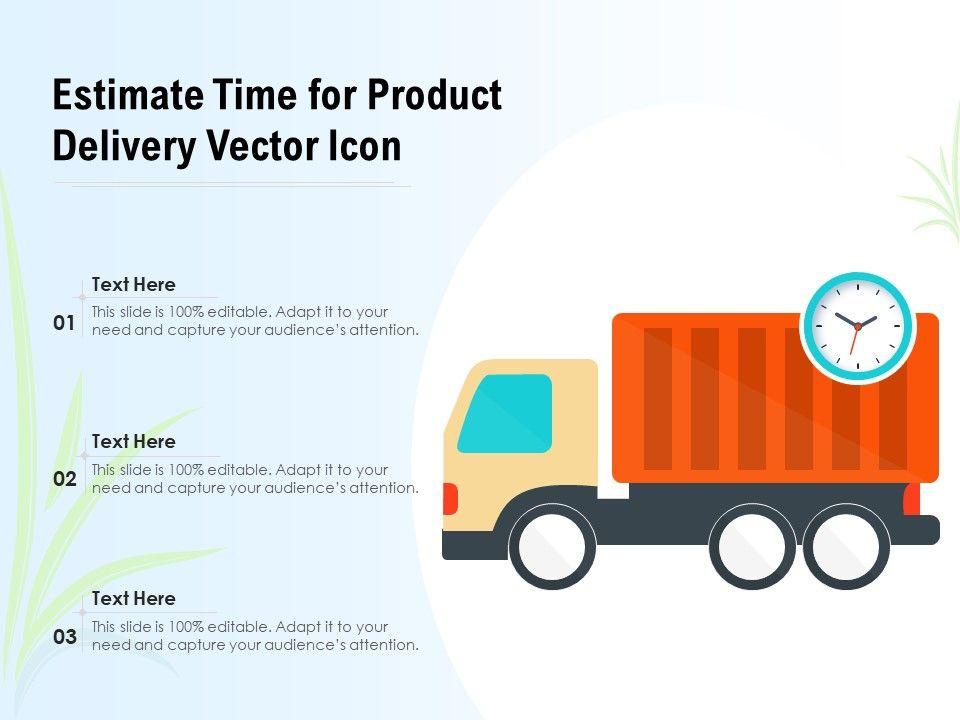 Estimate Time for Product Delivery Vector Icon

01
Text Here
This slide is 100% editable. Adapt it to your need and capture your audience's attention.

02
Text Here
This slide is 100% editable. Adapt it to your need and capture your audience's attention.

03
Text Here
This slide is 100% editable. Adapt it to your need and capture your audience's attention.